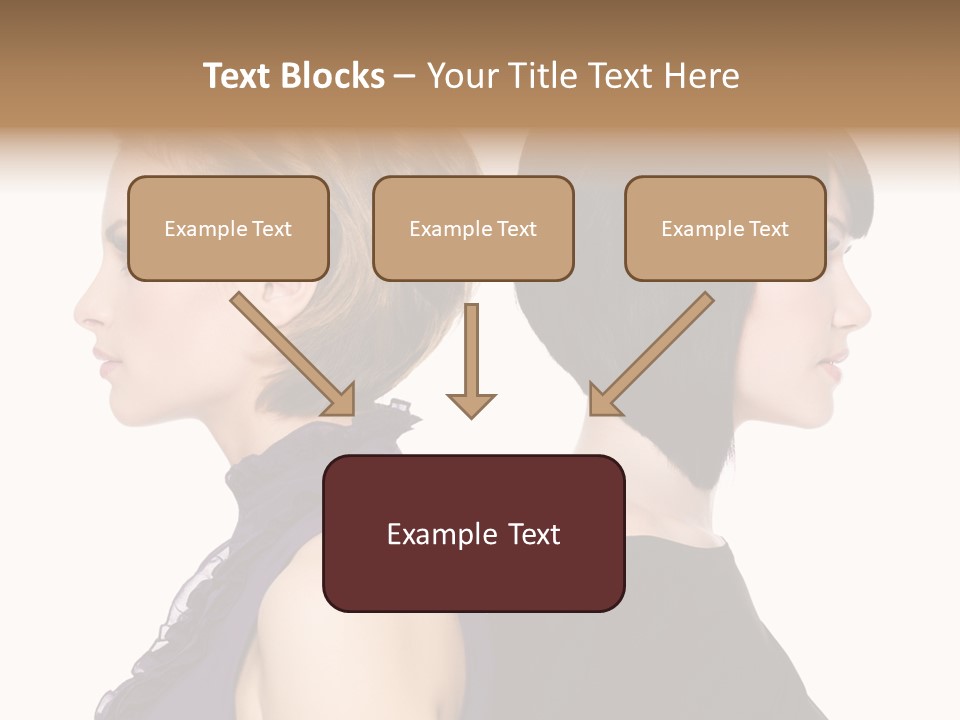 Text Blocks – Your Title Text Here

Example Text

Example Text

Example Text

Example Text